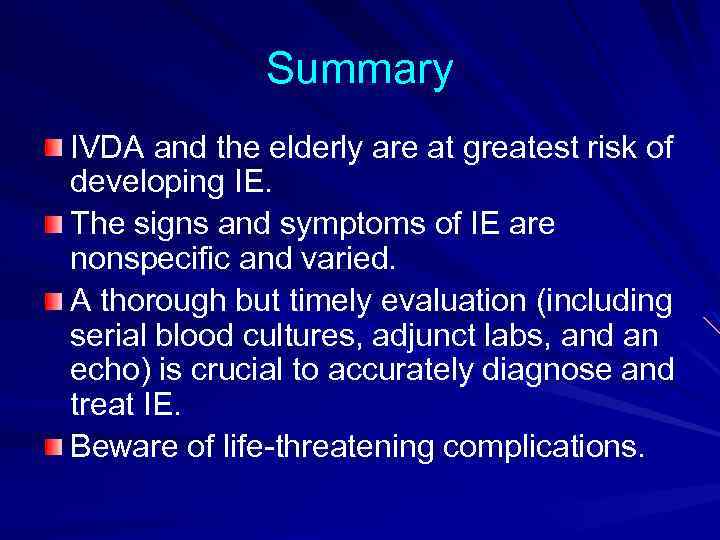 Summary

IVDA and the elderly are at greatest risk of developing IE.

The signs and symptoms of IE are nonspecific and varied.

A thorough but timely evaluation (including serial blood cultures, adjunct labs, and an echo) is crucial to accurately diagnose and treat IE.

Beware of life-threatening complications.